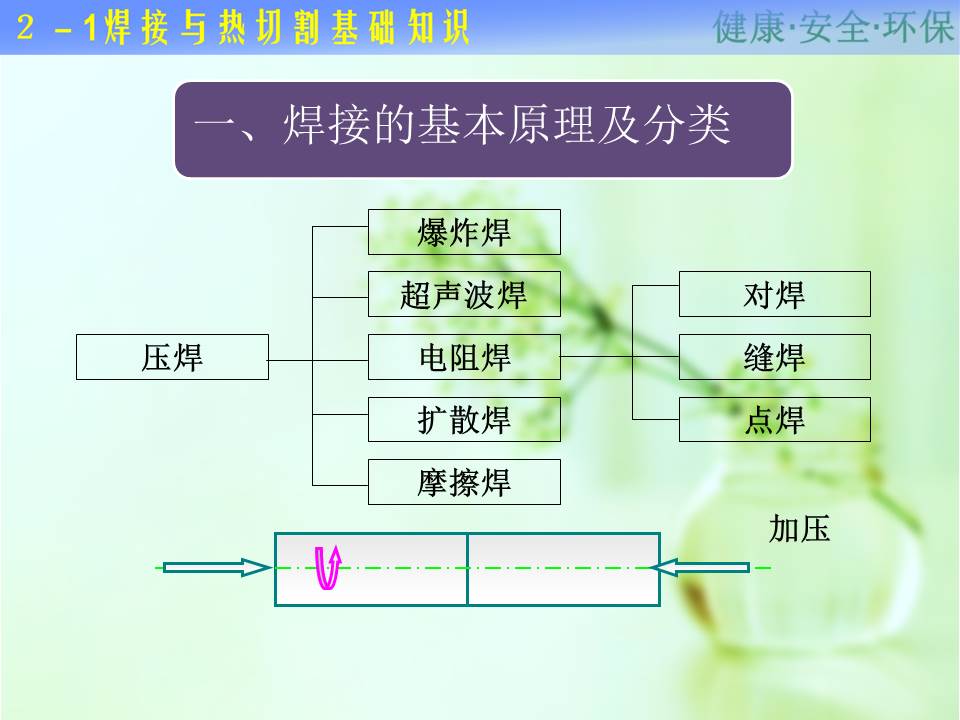 2 －1焊接与热切割基础知识

健康·安全·环保

一、焊接的基本原理及分类

压焊

爆炸焊

超声波焊

电阻焊

扩散焊

摩擦焊

对焊

缝焊

点焊

加压